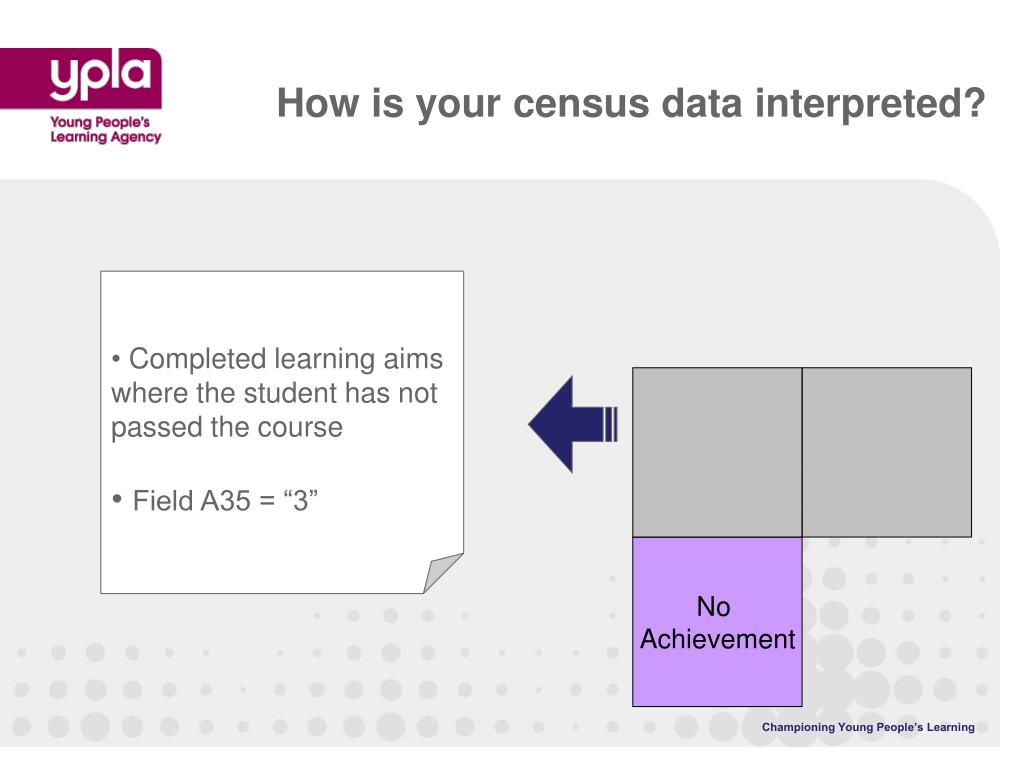 ypla
Young People's Learning Agency

How is your census data interpreted?

• Completed learning aims where the student has not passed the course

• Field A35 = “3”

No Achievement

Championing Young People's Learning